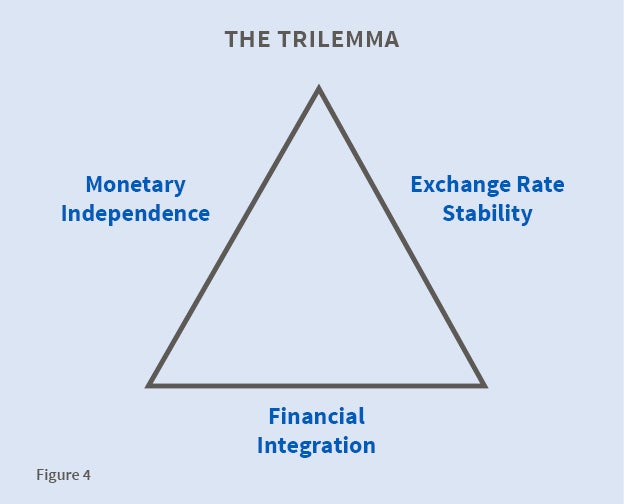 THE TRILEMMA

Monetary Independence

Exchange Rate Stability

Financial Integration

Figure 4